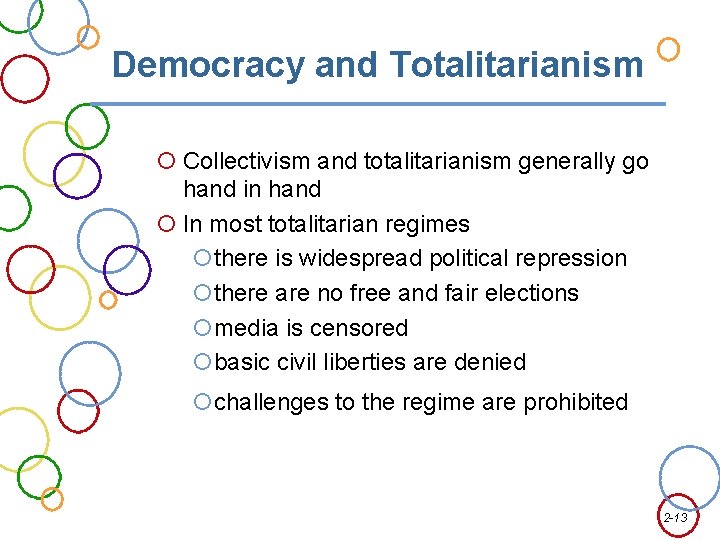 Democracy and Totalitarianism

Collectivism and totalitarianism generally go hand in hand

In most totalitarian regimes

there is widespread political repression

there are no free and fair elections

media is censored

basic civil liberties are denied

challenges to the regime are prohibited

2-13